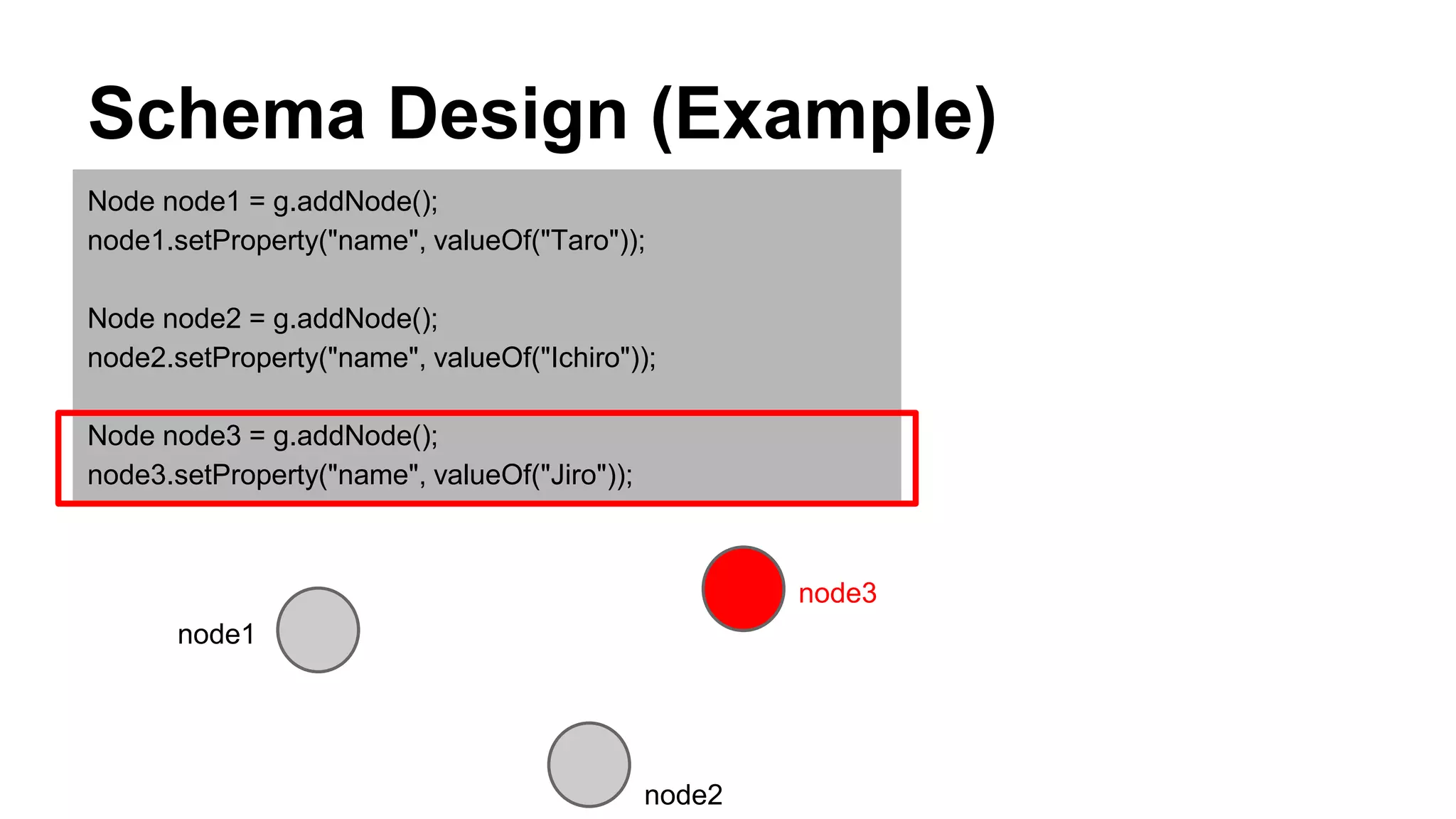 Schema Design (Example)

Node node1 = g.addNode();
node1.setProperty("name", valueOf("Taro"));

Node node2 = g.addNode();
node2.setProperty("name", valueOf("Ichiro"));

Node node3 = g.addNode();
node3.setProperty("name", valueOf("Jiro"));

node3

node1

node2